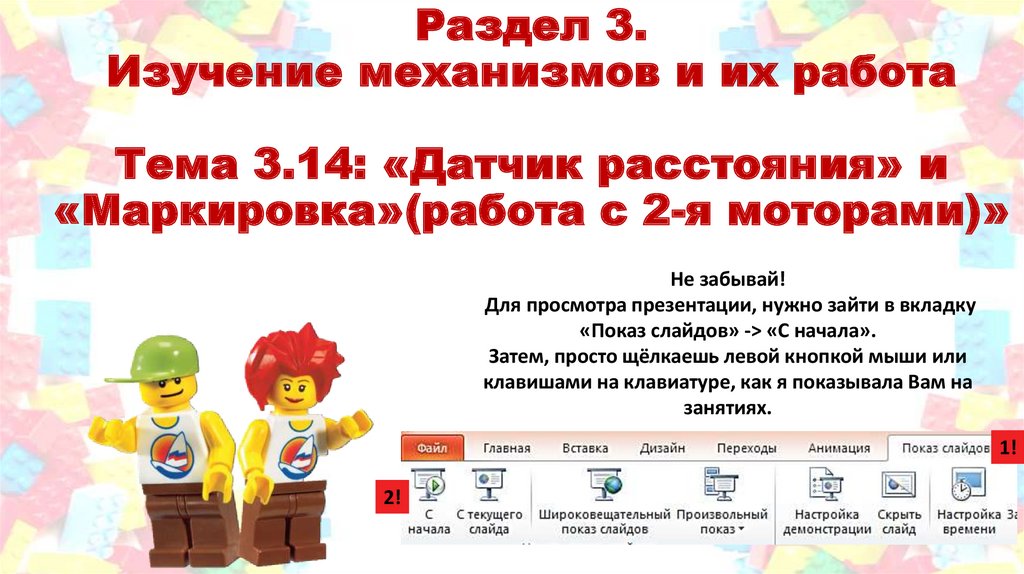 Раздел 3.
Изучение механизмов и их работа

Тема 3.14: «Датчик расстояния» и «Маркировка»(работа с 2-я моторами)»

Не забывай!
Для просмотра презентации, нужно зайти в вкладку «Показ слайдов» -> «С начала».
Затем, просто щёлкаешь левой кнопкой мыши или клавишами на клавиатуре, как я показывала Вам на занятиях.

Файл Главная Вставка Дизайн Переходы Анимация Показ слайдов

1!

2!

С начала

С текущего слайда

Широковещательный показ слайдов

Произвольный показ

Настройка демонстрации

Скрыть слайд

Настройка времени

За